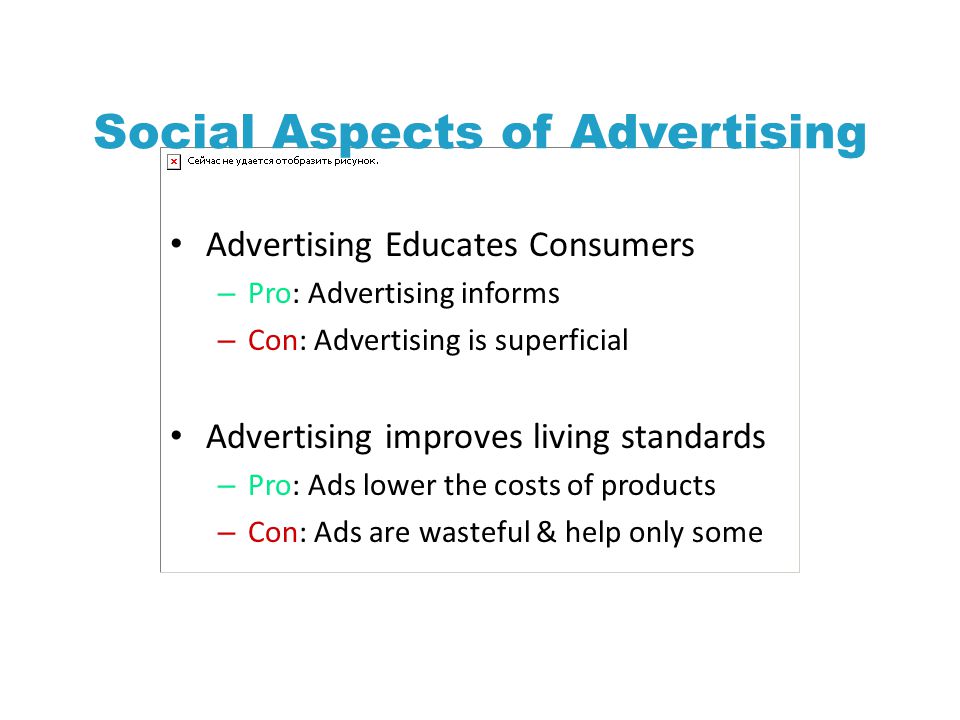 Social Aspects of Advertising

Сейчас не удается отобразить рисунок.

• Advertising Educates Consumers
– Pro: Advertising informs
– Con: Advertising is superficial

• Advertising improves living standards
– Pro: Ads lower the costs of products
– Con: Ads are wasteful & help only some